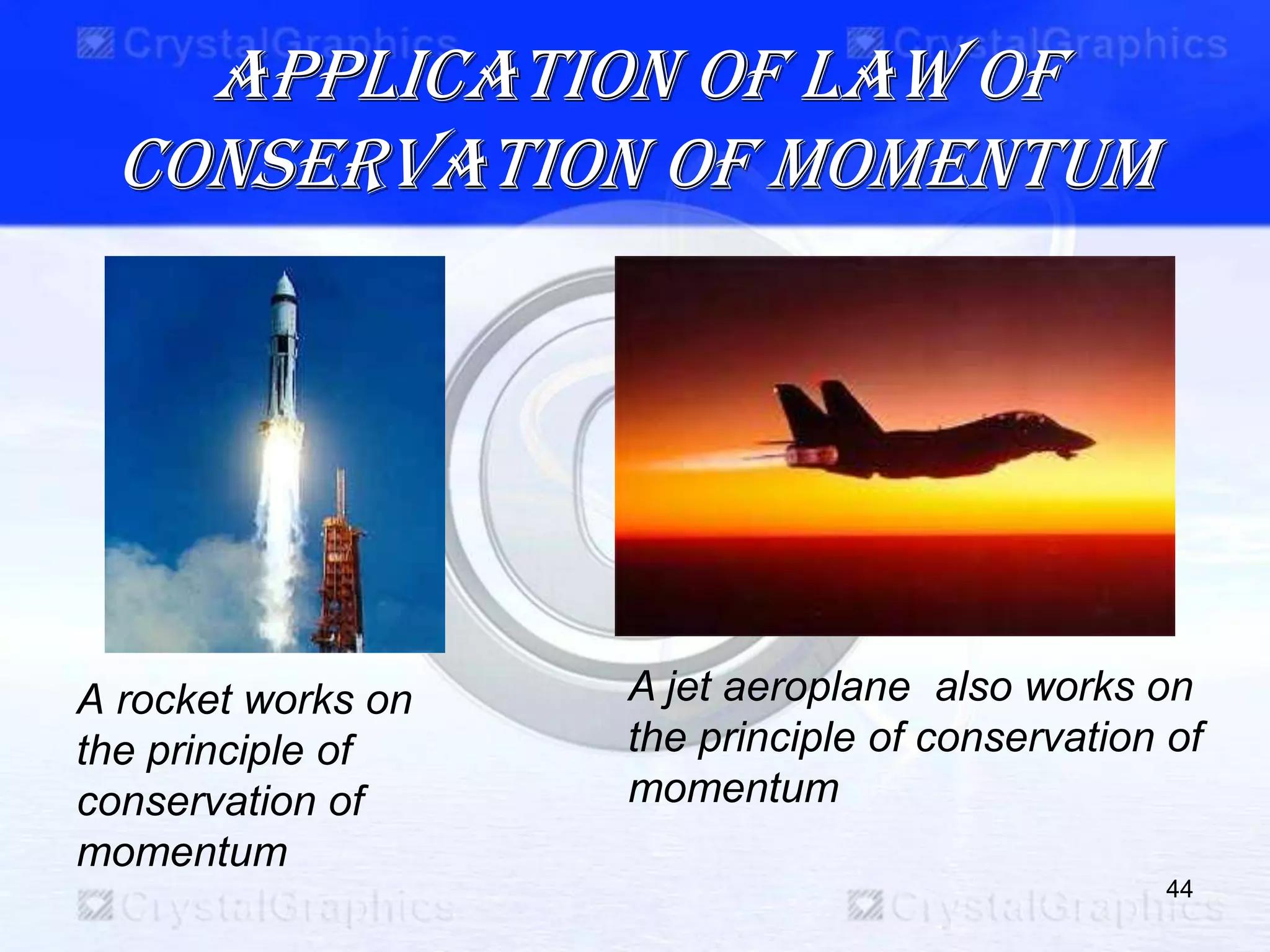 CrystalGraphics CrystalGraphics

APPLICATION OF LAW OF CONSERVATION OF MOMENTUM

A rocket works on the principle of conservation of momentum

A jet aeroplane also works on the principle of conservation of momentum

44

CrystalGraphics CrystalGraphics